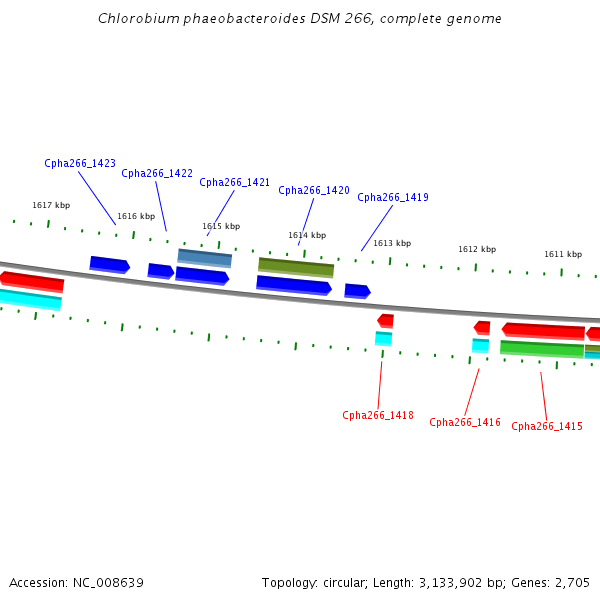 Chlorobium phaeobacteroides DSM 266, complete genome

Cpha266_1423
Cpha266_1422
Cpha266_1421
Cpha266_1420
Cpha266_1419

1617 kbp
1616 kbp
1615 kbp
1614 kbp
1613 kbp
1612 kbp
1611 kbp

Cpha266_1418
Cpha266_1416
Cpha266_1415

Accession: NC_008639

Topology: circular; Length: 3,133,902 bp; Genes: 2,705